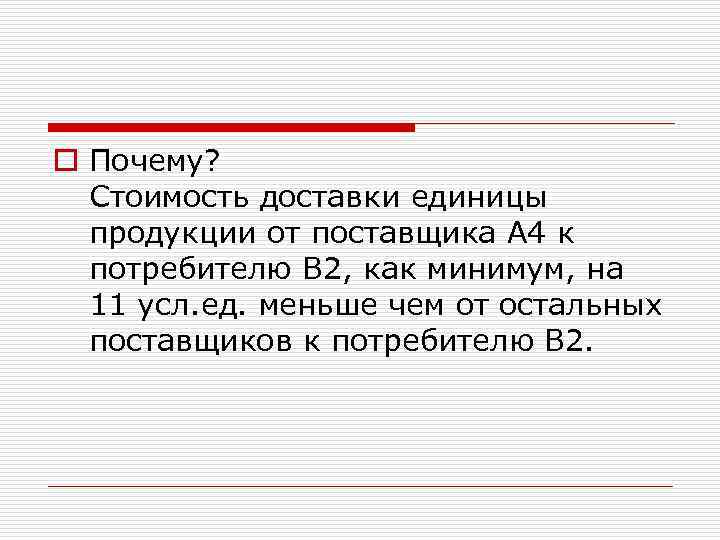 Почему?
Стоимость доставки единицы продукции от поставщика А4 к потребителю В2, как минимум, на 11 усл.ед. меньше чем от остальных поставщиков к потребителю В2.